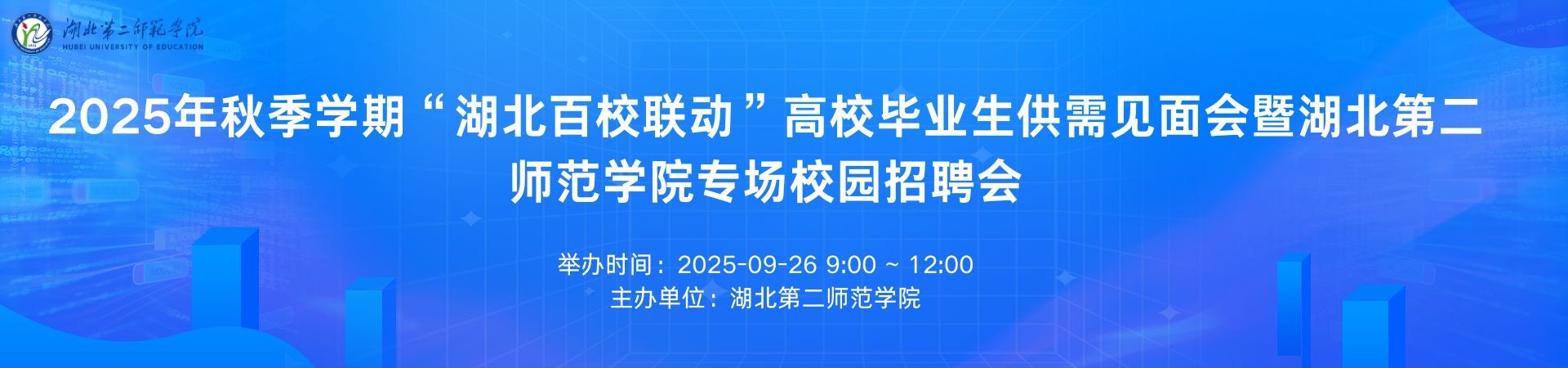 湖北第二师范学院
HUBEI UNIVERSITY OF EDUCATION

2025年秋季学期“湖北百校联动”高校毕业生供需见面会暨湖北第二师范学院专场校园招聘会

举办时间：2025-09-26 9:00 ~ 12:00
主办单位：湖北第二师范学院